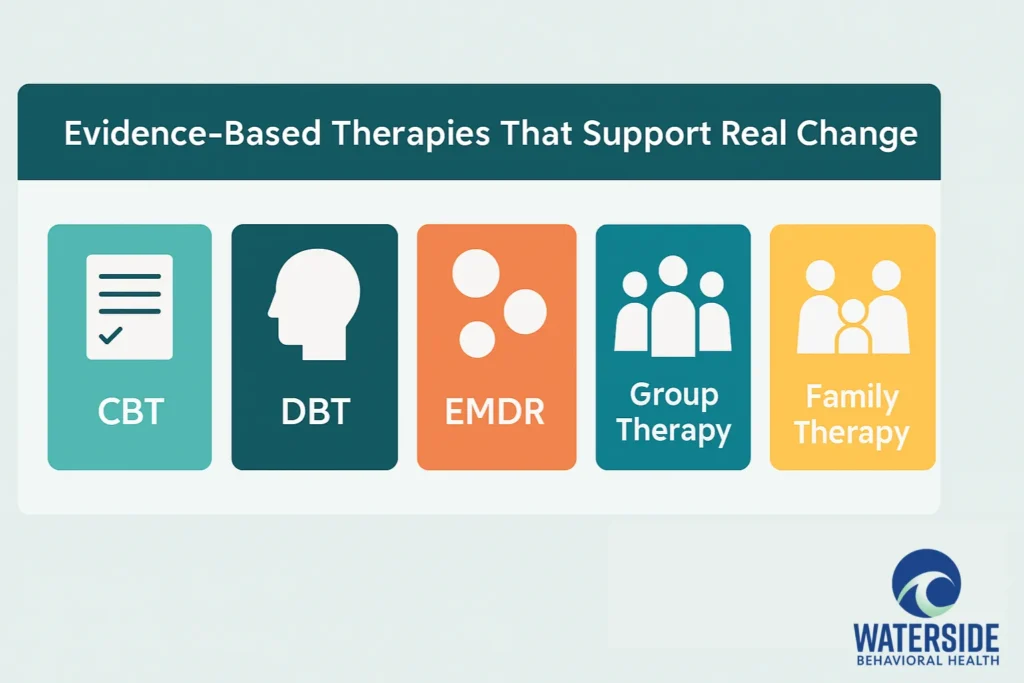 Evidence-Based Therapies That Support Real Change

CBT

DBT

EMDR

Group Therapy

Family Therapy

WATERSIDE
BEHAVIORAL HEALTH